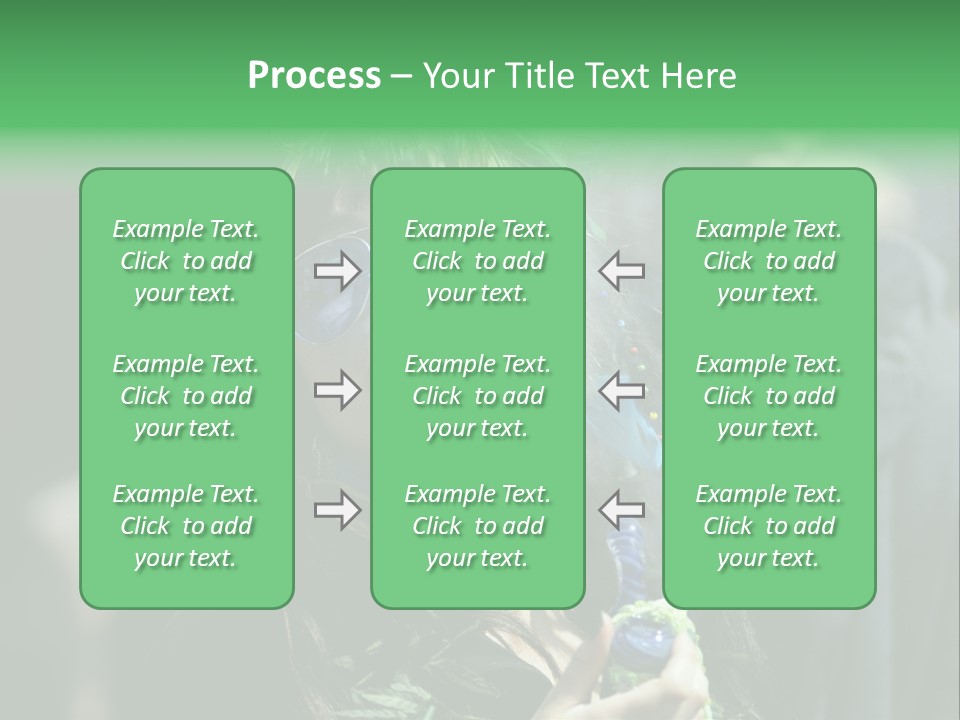 Process – Your Title Text Here

Example Text. Click to add your text.

Example Text. Click to add your text.

Example Text. Click to add your text.

Example Text. Click to add your text.

Example Text. Click to add your text.

Example Text. Click to add your text.

Example Text. Click to add your text.

Example Text. Click to add your text.

Example Text. Click to add your text.